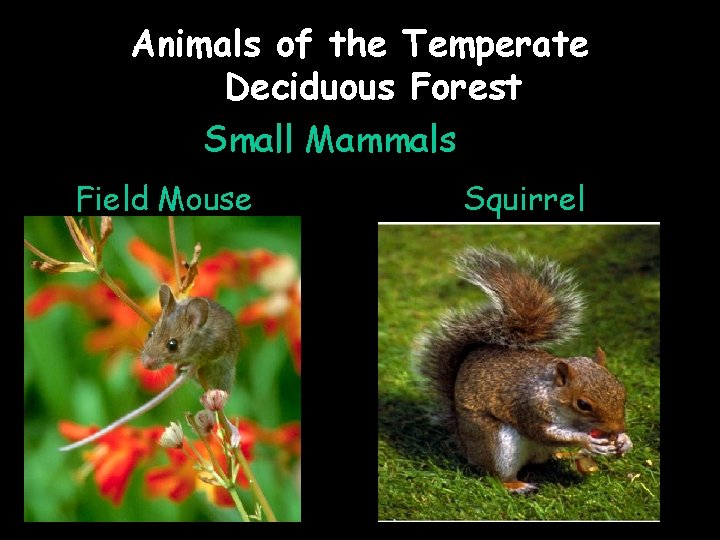 Animals of the Temperate Deciduous Forest

Small Mammals

Field Mouse

Squirrel